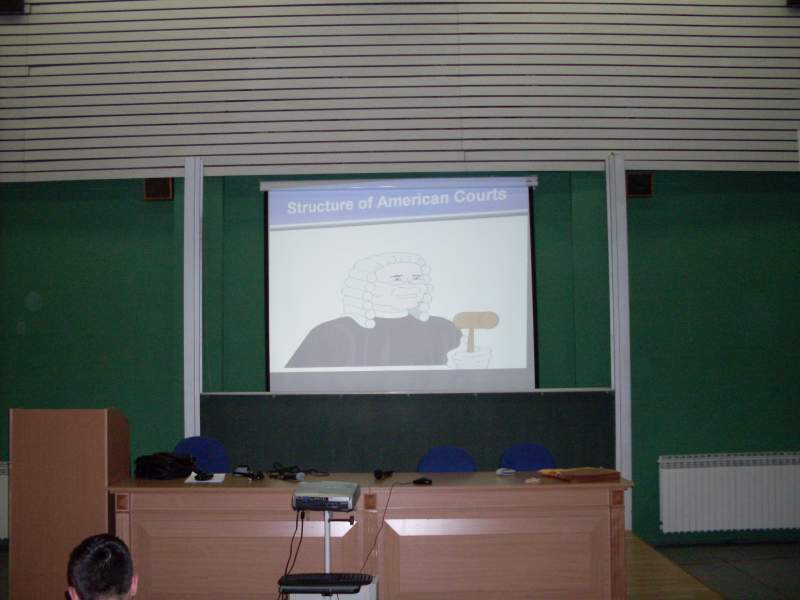 Structure of American Courts